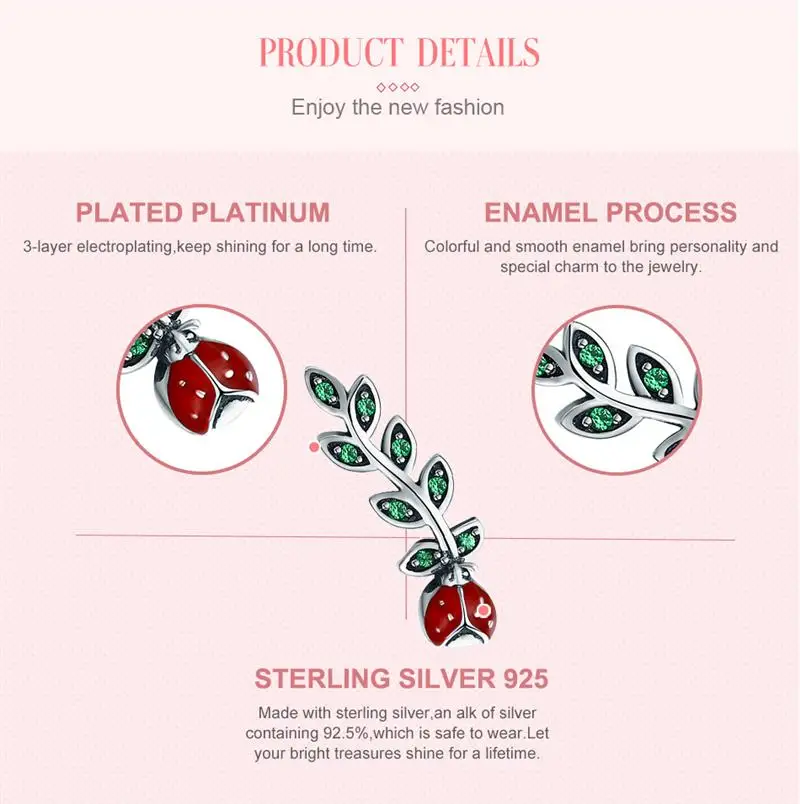 PRODUCT DETAILS

Enjoy the new fashion

PLATED PLATINUM

3-layer electroplating,keep shining for a long time.

ENAMEL PROCESS

Colorful and smooth enamel bring personality and special charm to the jewelry.

STERLING SILVER 925

Made with sterling silver,an alk of silver containing 92.5%,which is safe to wear.Let your bright treasures shine for a lifetime.